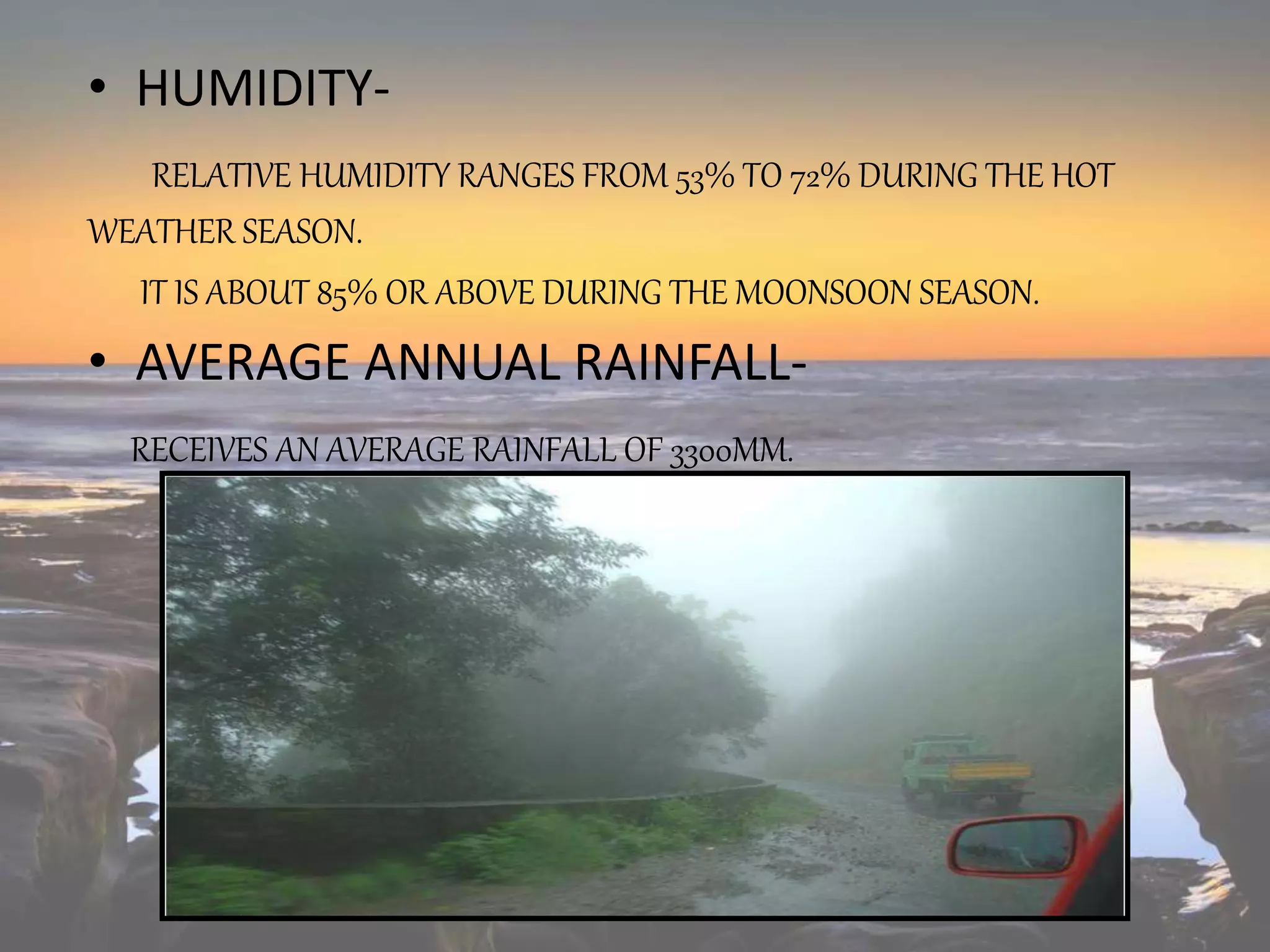 • HUMIDITY-

RELATIVE HUMIDITY RANGES FROM 53% TO 72% DURING THE HOT WEATHER SEASON.

IT IS ABOUT 85% OR ABOVE DURING THE MOONSOON SEASON.

• AVERAGE ANNUAL RAINFALL-

RECEIVES AN AVERAGE RAINFALL OF 3300MM.